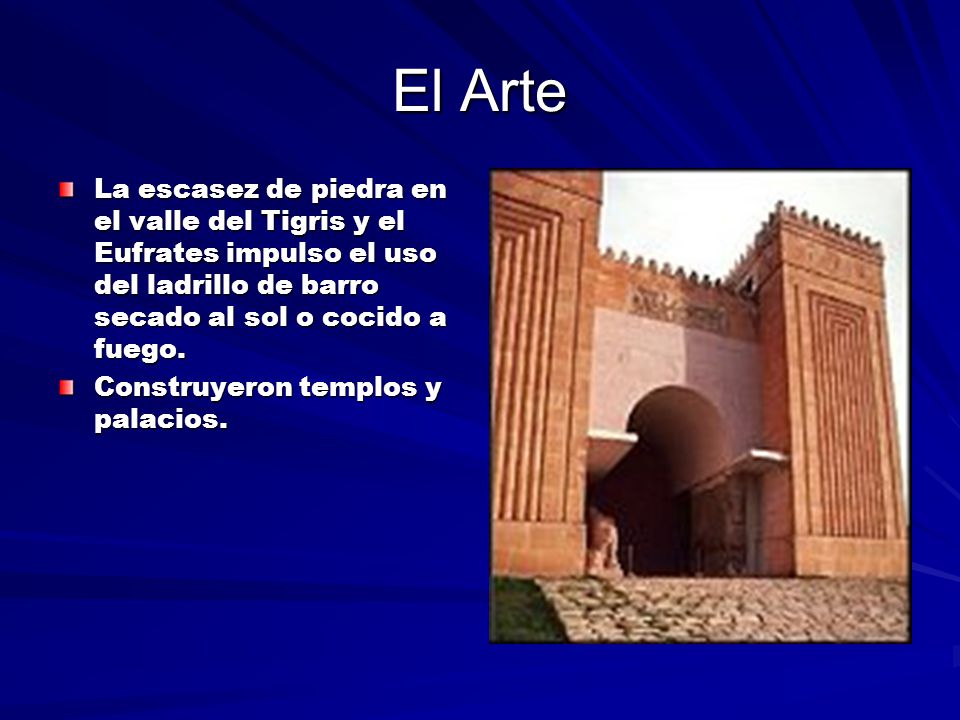 El Arte

La escasez de piedra en el valle del Tigris y el Eufrates impulso el uso del ladrillo de barro secado al sol o cocido a fuego.

Construyeron templos y palacios.